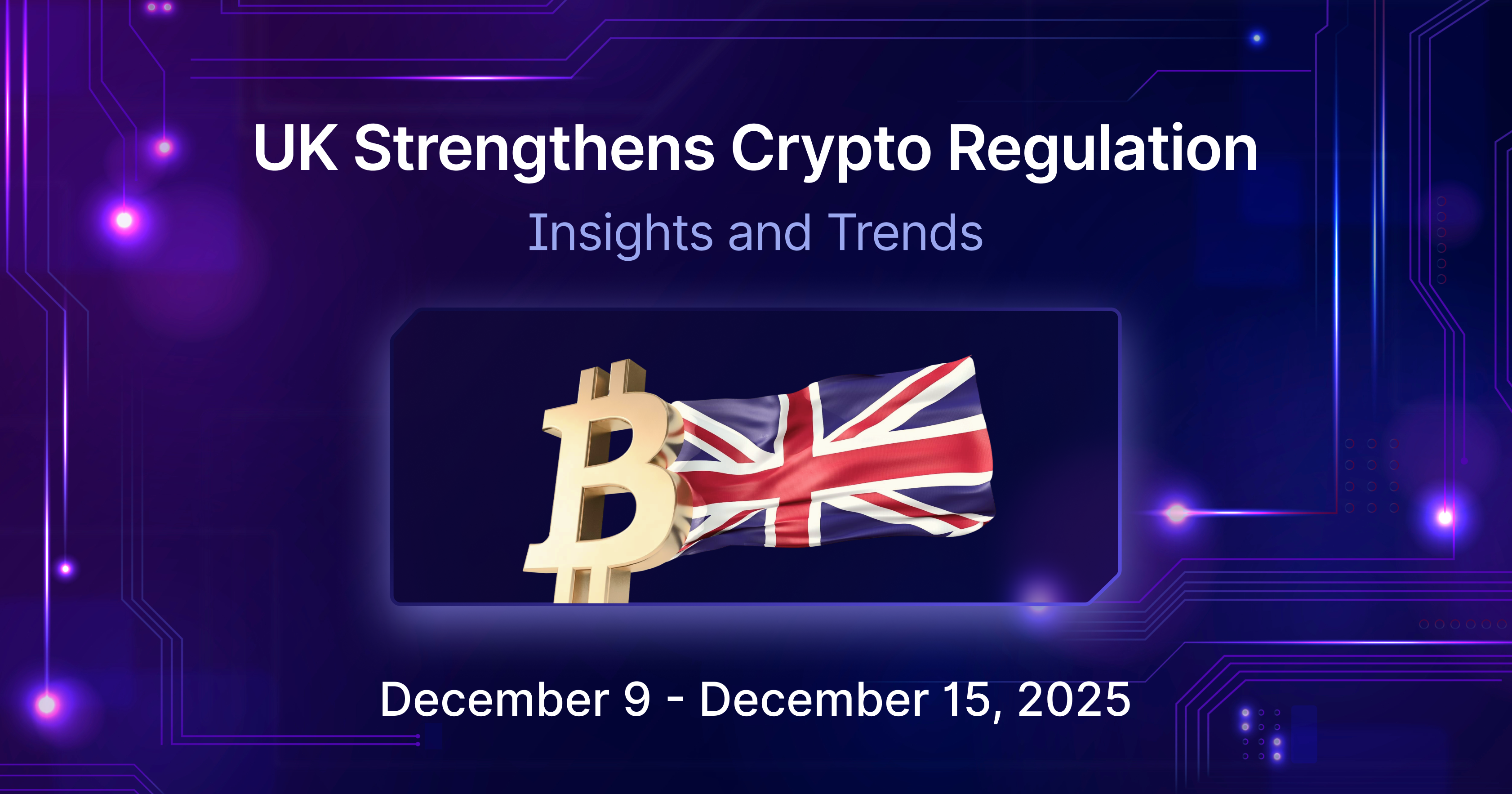 UK Strengthens Crypto Regulation

Insights and Trends

December 9 - December 15, 2025